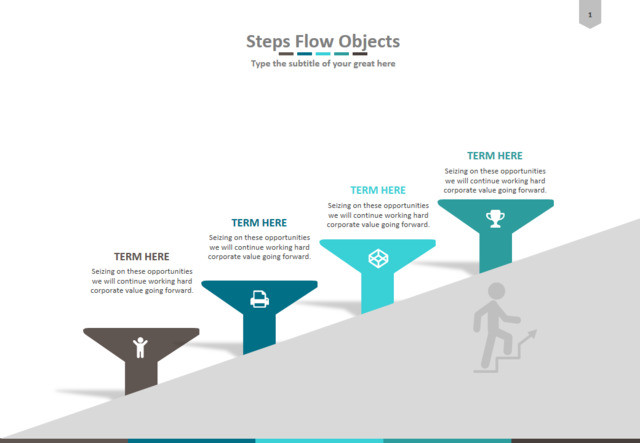 1

Steps Flow Objects

Type the subtitle of your great here

TERM HERE

Seizing on these opportunities we will continue working hard corporate value going forward.

TERM HERE

Seizing on these opportunities we will continue working hard corporate value going forward.

TERM HERE

Seizing on these opportunities we will continue working hard corporate value going forward.

TERM HERE

Seizing on these opportunities we will continue working hard corporate value going forward.